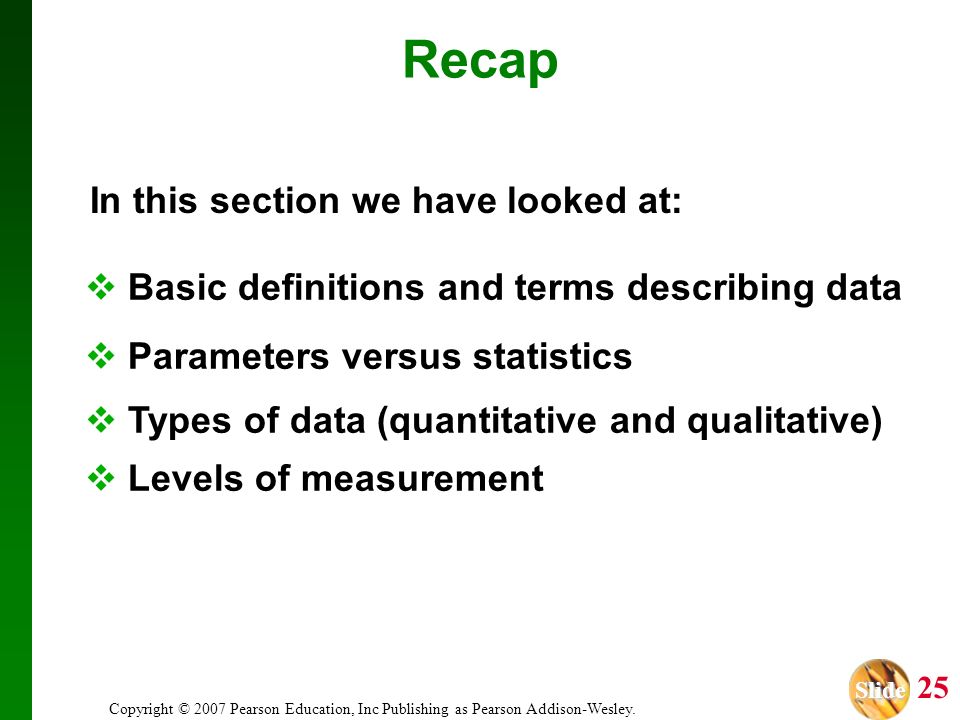 Recap

In this section we have looked at:

❖ Basic definitions and terms describing data

❖ Parameters versus statistics

❖ Types of data (quantitative and qualitative)

❖ Levels of measurement

Copyright © 2007 Pearson Education, Inc Publishing as Pearson Addison-Wesley.

Slide 25